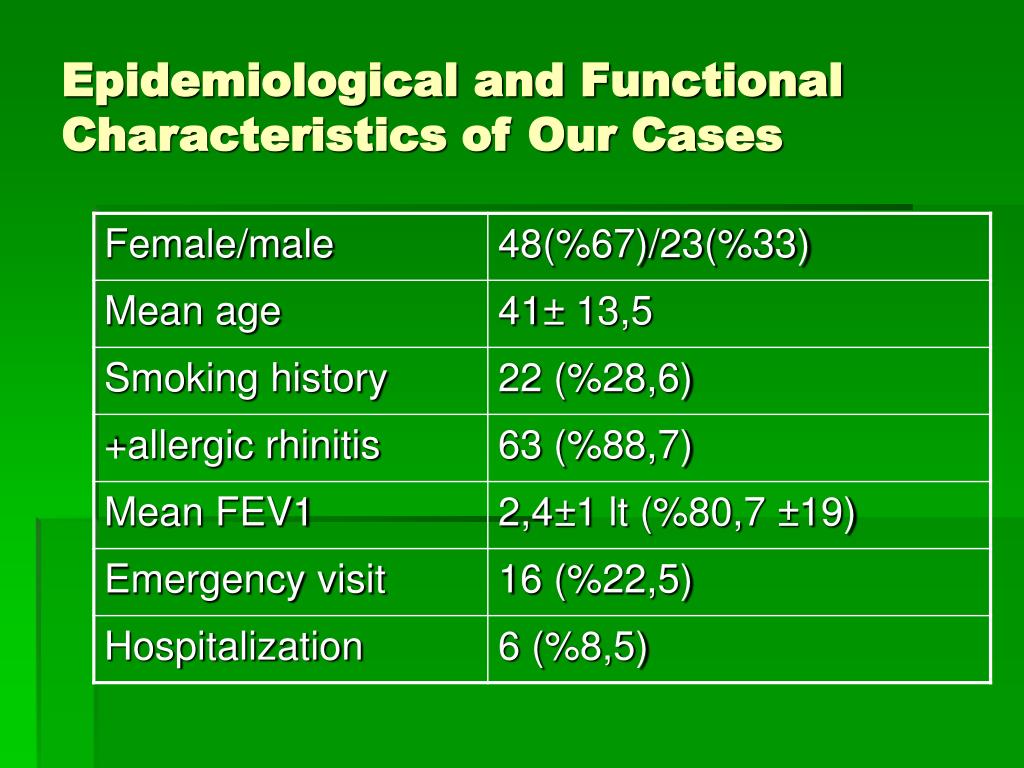 Epidemiological and Functional Characteristics of Our Cases

| Female/male | 48(%67)/23(%33) |
|---|---|
| Mean age | 41± 13,5 |
| Smoking history | 22 (%28,6) |
| +allergic rhinitis | 63 (%88,7) |
| Mean FEV1 | 2,4±1 lt (%80,7 ±19) |
| Emergency visit | 16 (%22,5) |
| Hospitalization | 6 (%8,5) |